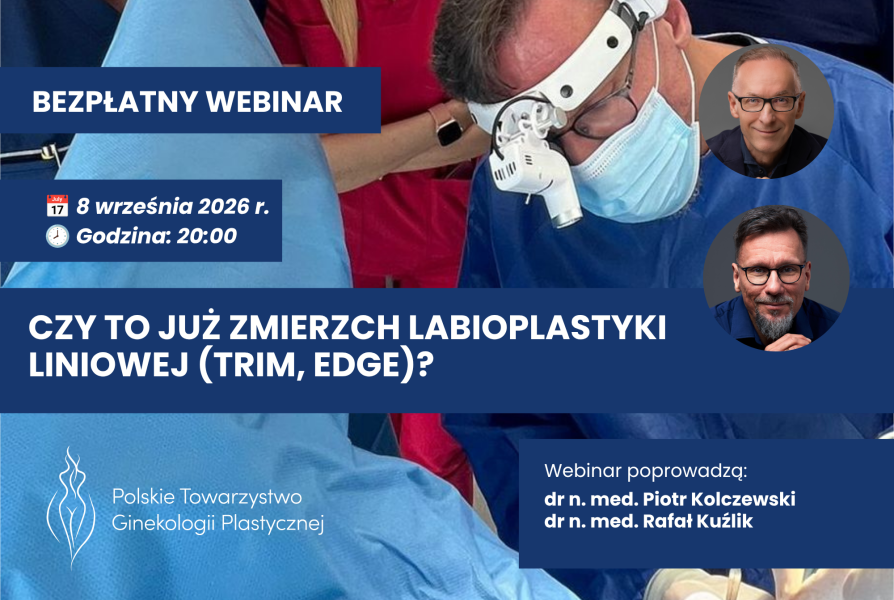 BEZPŁATNY WEBINAR

July 17 8 września 2026 r.
Godzina: 20:00

CZY TO JUŻ ZMIERZCH LABIOPLASTYKI LINIOWEJ (TRIM, EDGE)?

Polskie Towarzystwo Ginekologii Plastycznej

Webinar poprowadzą:
dr n. med. Piotr Kolczewski
dr n. med. Rafał Kuźlik